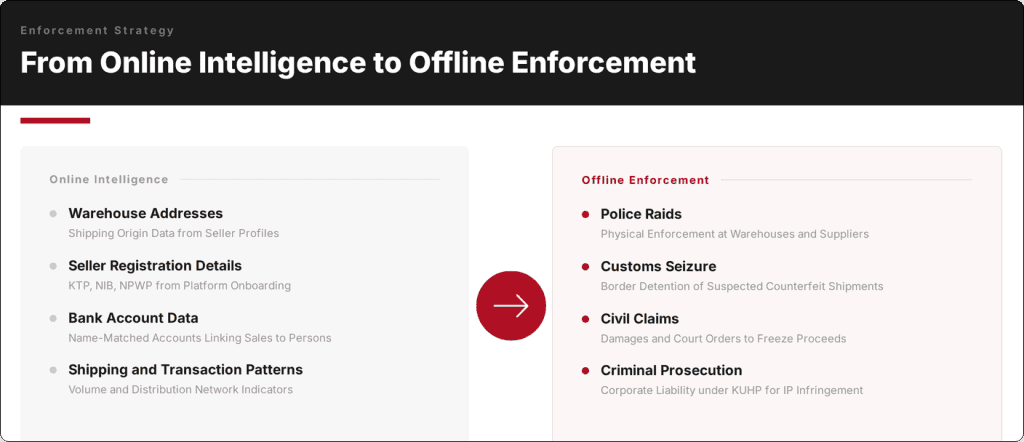 Enforcement Strategy

From Online Intelligence to Offline Enforcement

Online Intelligence

Warehouse Addresses
Shipping Origin Data from Seller Profiles

Seller Registration Details
KTP, NIB, NPWP from Platform Onboarding

Bank Account Data
Name-Matched Accounts Linking Sales to Persons

Shipping and Transaction Patterns
Volume and Distribution Network Indicators

Offline Enforcement

Police Raids
Physical Enforcement at Warehouses and Suppliers

Customs Seizure
Border Detention of Suspected Counterfeit Shipments

Civil Claims
Damages and Court Orders to Freeze Proceeds

Criminal Prosecution
Corporate Liability under KUHP for IP Infringement